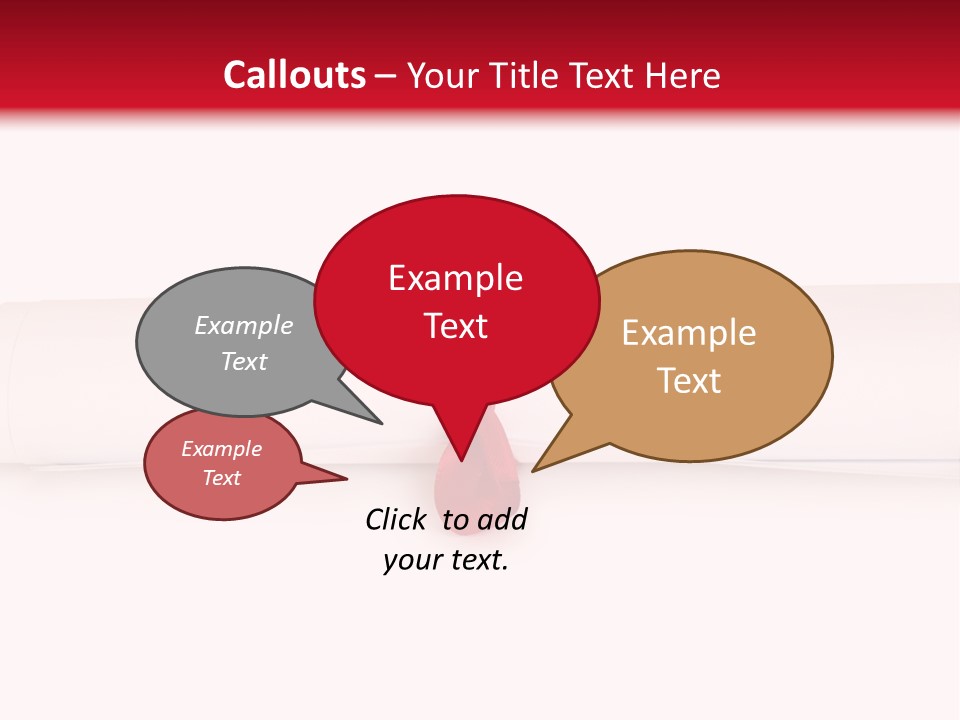 Callouts – Your Title Text Here

Example Text

Example Text

Example Text

Example Text

Click to add your text.